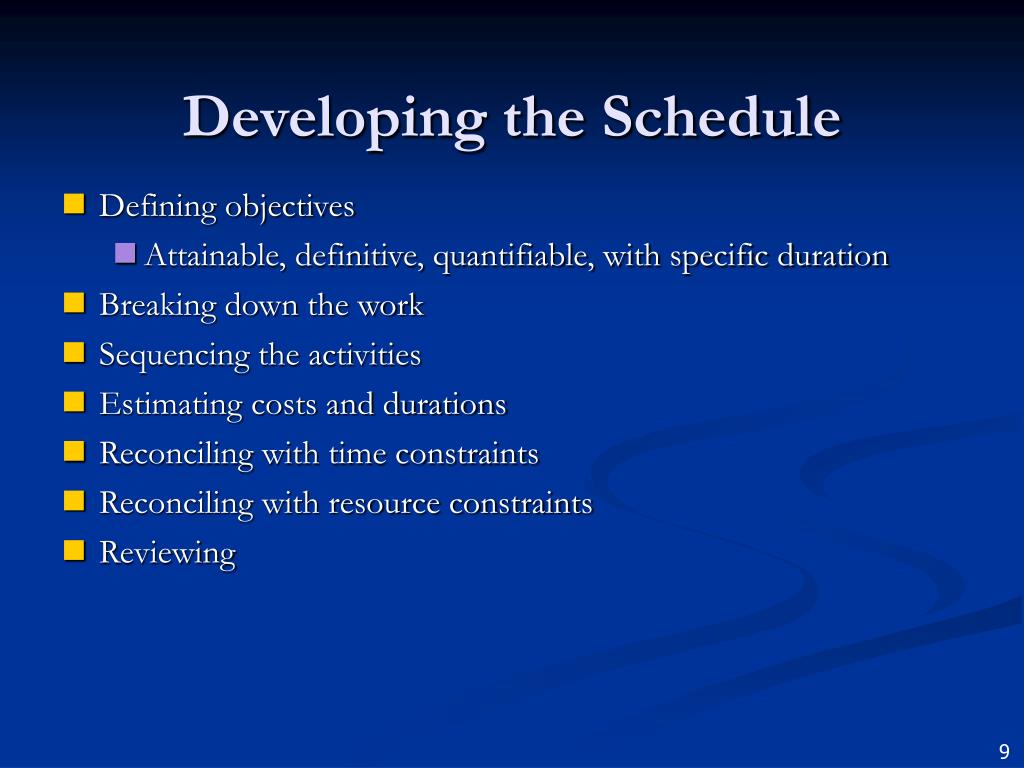 Developing the Schedule

- Defining objectives
  - Attainable, definitive, quantifiable, with specific duration
- Breaking down the work
- Sequencing the activities
- Estimating costs and durations
- Reconciling with time constraints
- Reconciling with resource constraints
- Reviewing

9